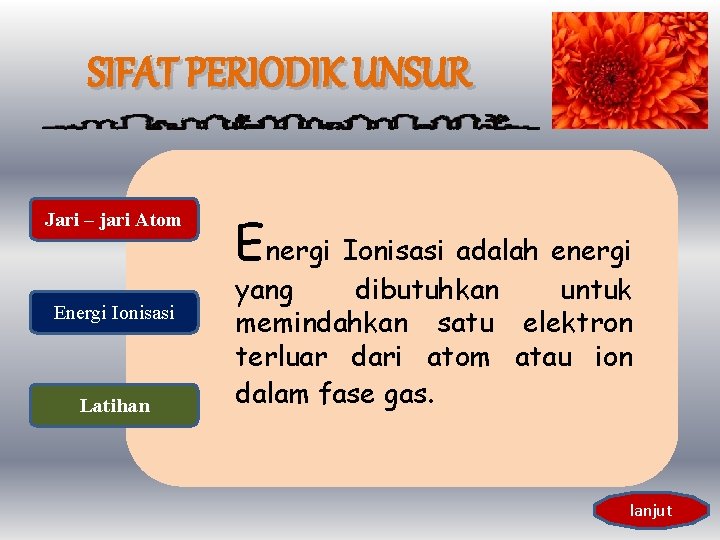 SIFAT PERIODIK UNSUR

Jari – jari Atom

Energi Ionisasi

Latihan

Energi Ionisasi adalah energi yang dibutuhkan untuk memindahkan satu elektron terluar dari atom atau ion dalam fase gas.

lanjut